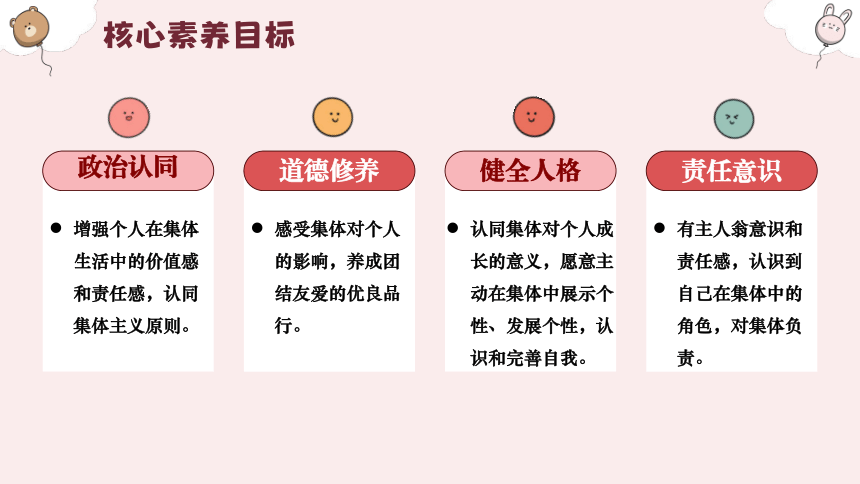 核心素养目标

政治认同

● 增强个人在集体生活中的价值感和责任感，认同集体主义原则。

道德修养

● 感受集体对个人的影响，养成团结友爱的优良品行。

健全人格

● 认同集体对个人成长的意义，愿意主动在集体中展示个性、发展个性，认识和完善自我。

责任意识

● 有主人翁意识和责任感，认识到自己在集体中的角色，对集体负责。